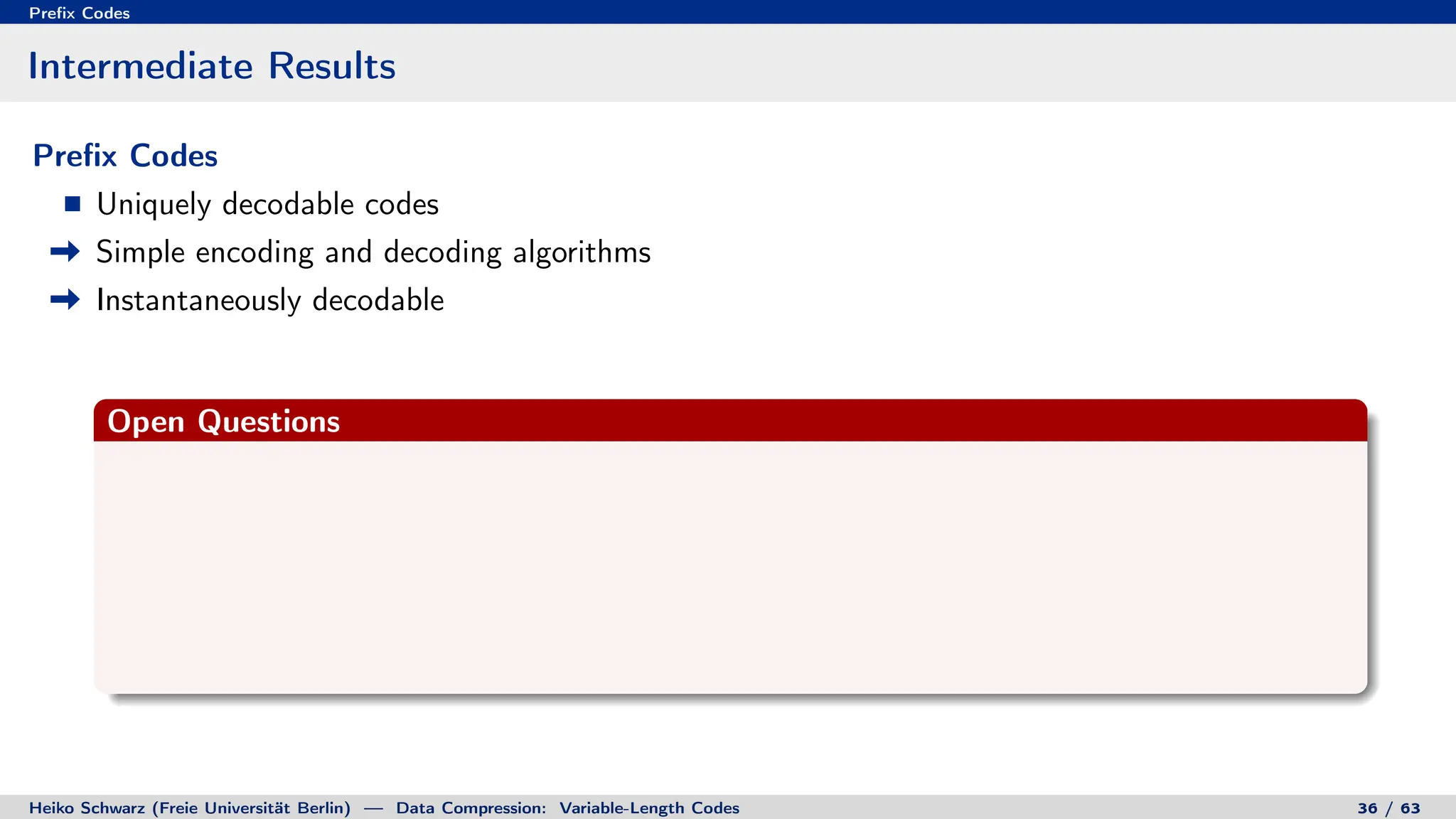 Prefix Codes

Intermediate Results

Prefix Codes

Uniquely decodable codes

➡ Simple encoding and decoding algorithms

➡ Instantaneously decodable

Open Questions

Heiko Schwarz (Freie Universität Berlin) — Data Compression: Variable-Length Codes 36 / 63